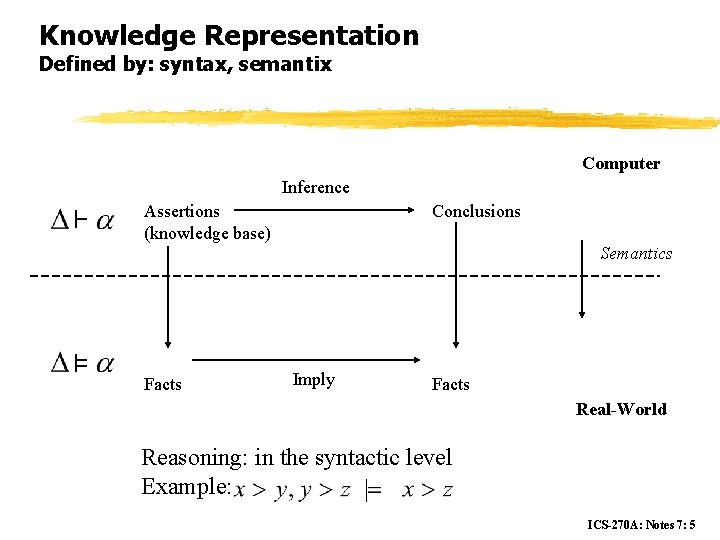 Knowledge Representation
Defined by: syntax, semantix

Computer

Inference

$\Delta \vdash \alpha$ Assertions (knowledge base) Conclusions

Semantics

$\Delta \models \alpha$ Facts Imply Facts

Real-World

Reasoning: in the syntactic level
Example: $x > y, y > z \models x > z$

ICS-270A: Notes 7: 5